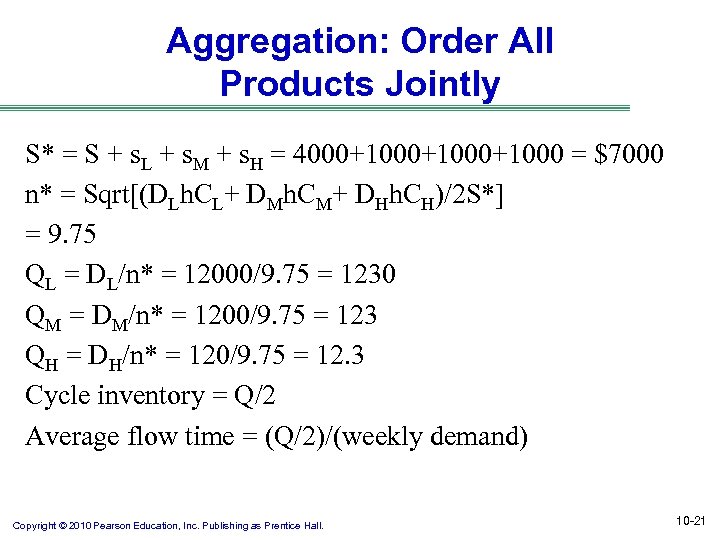 Aggregation: Order All Products Jointly

$S^* = S + s_L + s_M + s_H = 4000+1000+1000+1000 = \$7000$

$n^* = Sqrt[(D_L hC_L + D_M hC_M + D_H hC_H)/2S^*]$

$= 9.75$

$Q_L = D_L/n^* = 12000/9.75 = 1230$

$Q_M = D_M/n^* = 1200/9.75 = 123$

$Q_H = D_H/n^* = 120/9.75 = 12.3$

Cycle inventory = Q/2

Average flow time = (Q/2)/(weekly demand)

Copyright © 2010 Pearson Education, Inc. Publishing as Prentice Hall.

10-21